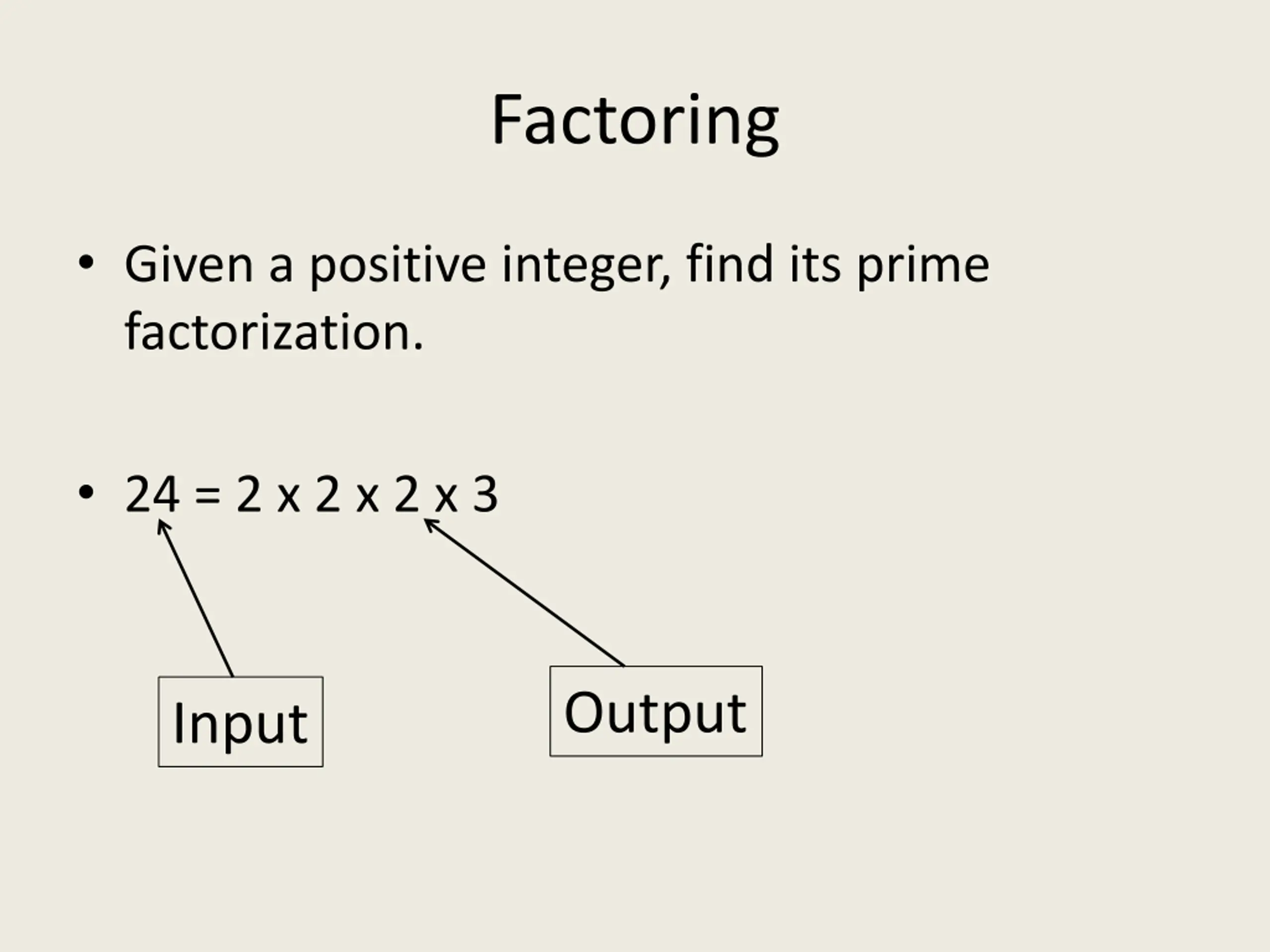 Factoring

• Given a positive integer, find its prime factorization.

• 24 = 2 x 2 x 2 x 3

Input

Output